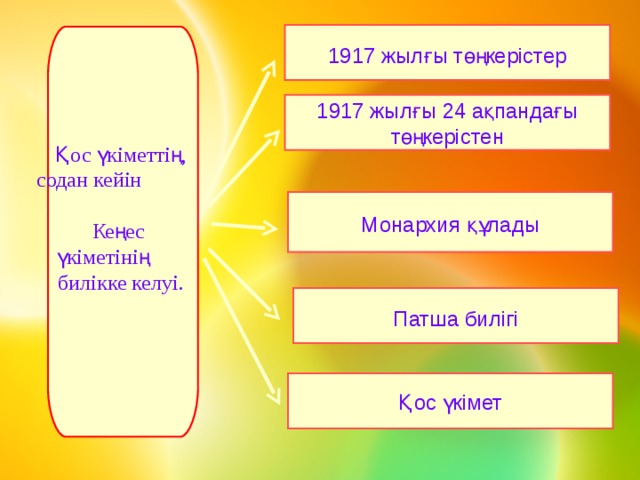 Қос үкіметтің, содан кейін

Кеңес үкіметінің билікке келуі.

1917 жылғы төңкерістер

1917 жылғы 24 ақпандағы төңкерістен

Монархия құлады

Патша билігі

Қос үкімет